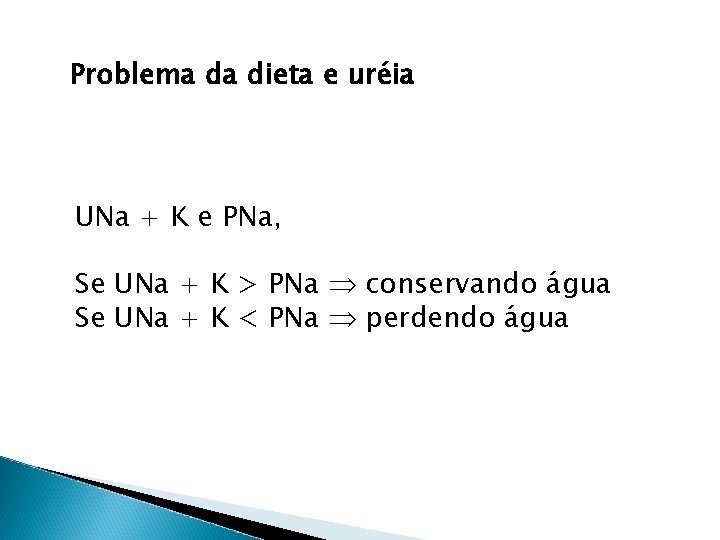 Problema da dieta e uréia

UNa + K e PNa,

Se UNa + K > PNa $\Rightarrow$ conservando água
Se UNa + K < PNa $\Rightarrow$ perdendo água